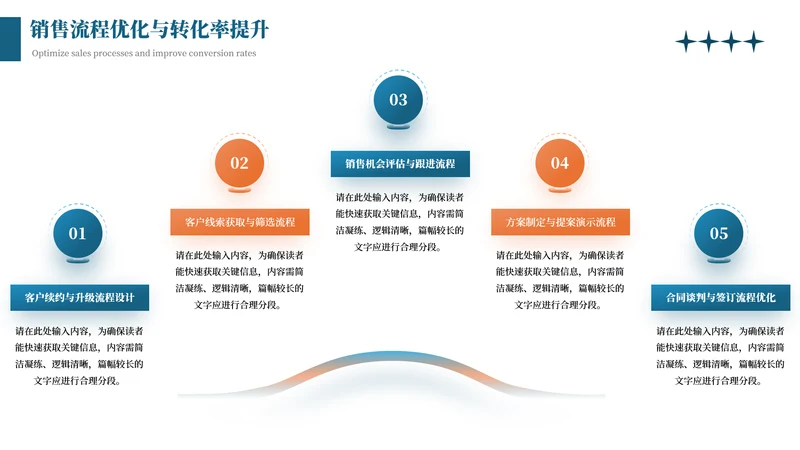 销售流程优化与转化率提升

Optimize sales processes and improve conversion rates

01

客户续约与升级流程设计

请在此处输入内容，为确保读者能快速获取关键信息，内容需简洁凝练、逻辑清晰，篇幅较长的文字应进行合理分段。

02

客户线索获取与筛选流程

请在此处输入内容，为确保读者能快速获取关键信息，内容需简洁凝练、逻辑清晰，篇幅较长的文字应进行合理分段。

03

销售机会评估与跟进流程

请在此处输入内容，为确保读者能快速获取关键信息，内容需简洁凝练、逻辑清晰，篇幅较长的文字应进行合理分段。

04

方案制定与提案演示流程

请在此处输入内容，为确保读者能快速获取关键信息，内容需简洁凝练、逻辑清晰，篇幅较长的文字应进行合理分段。

05

合同谈判与签订流程优化

请在此处输入内容，为确保读者能快速获取关键信息，内容需简洁凝练、逻辑清晰，篇幅较长的文字应进行合理分段。